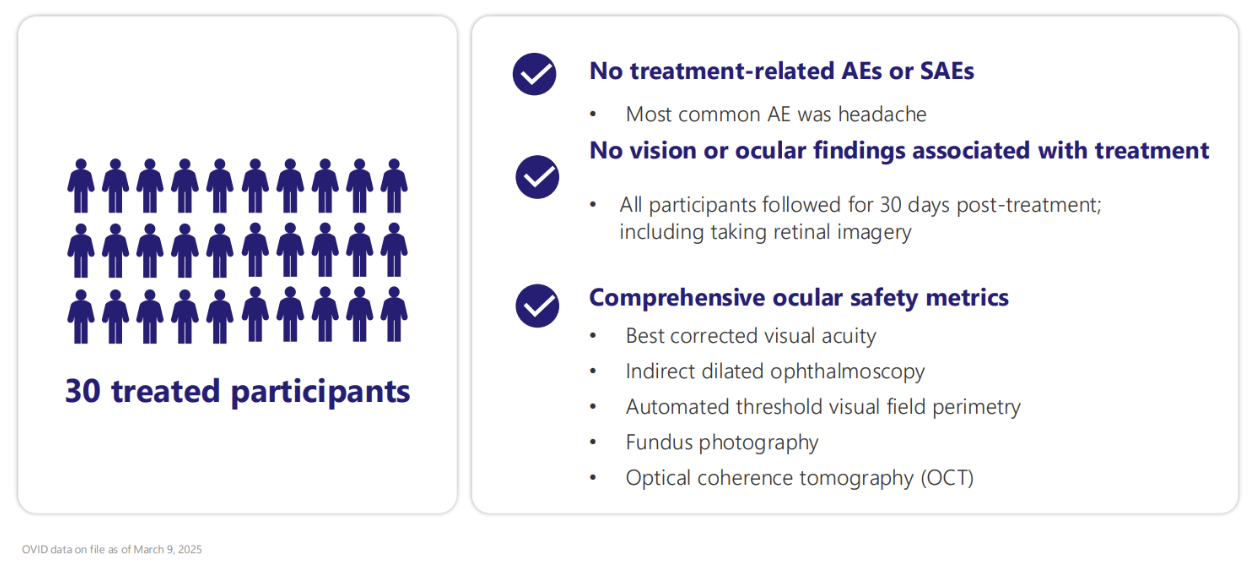 30 treated participants

No treatment-related AEs or SAEs

• Most common AE was headache

No vision or ocular findings associated with treatment

• All participants followed for 30 days post-treatment; including taking retinal imagery

Comprehensive ocular safety metrics

• Best corrected visual acuity
• Indirect dilated ophthalmoscopy
• Automated threshold visual field perimetry
• Fundus photography
• Optical coherence tomography (OCT)

OVID data on file as of March 9, 2025